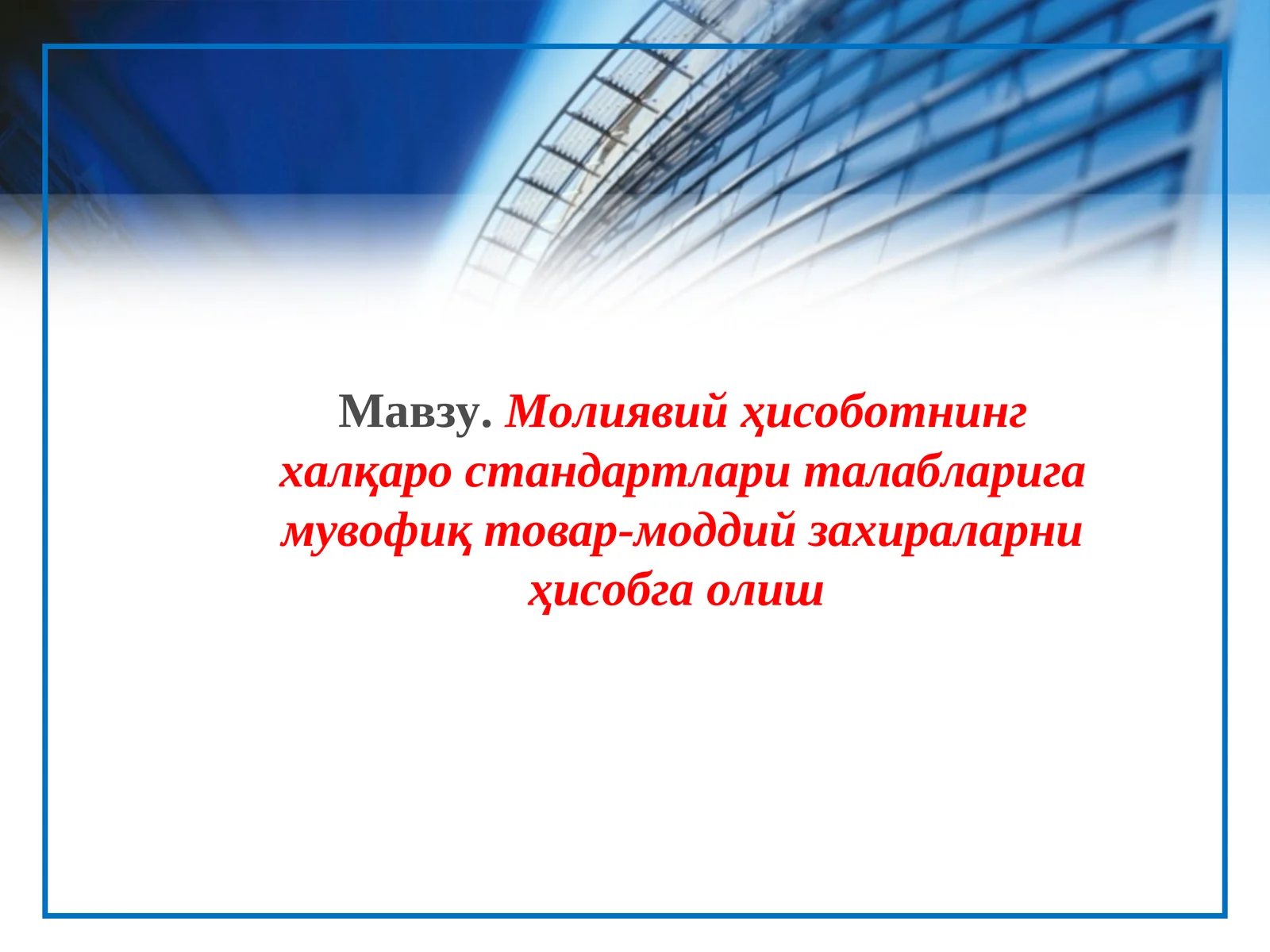 Мавзу. Молиявий ҳисоботнинг халқаро стандартлари талабларига мувофиқ товар-моддий захираларни ҳисобга олиш